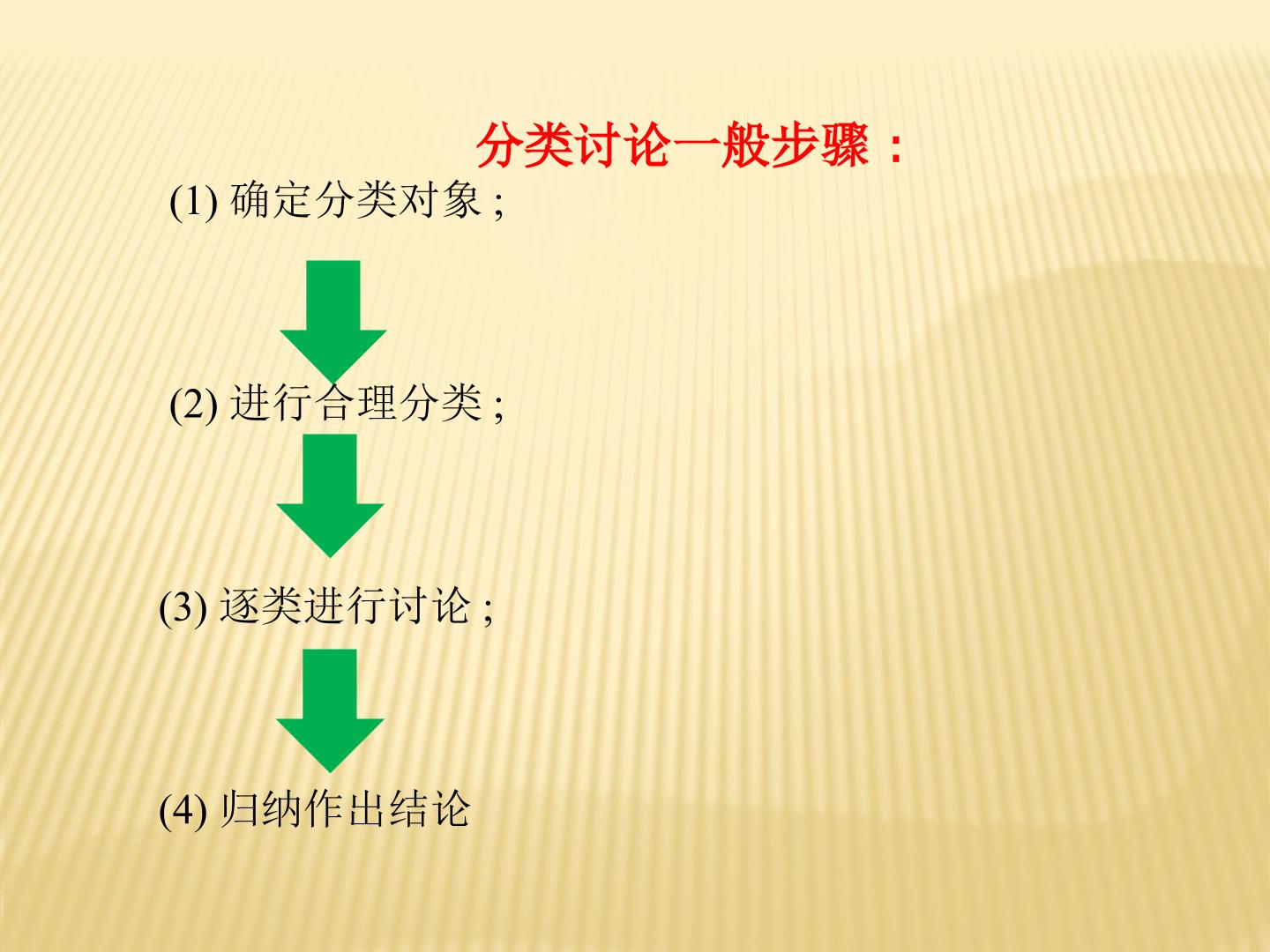 分类讨论一般步骤：

(1) 确定分类对象 ;

(2) 进行合理分类 ;

(3) 逐类进行讨论 ;

(4) 归纳作出结论